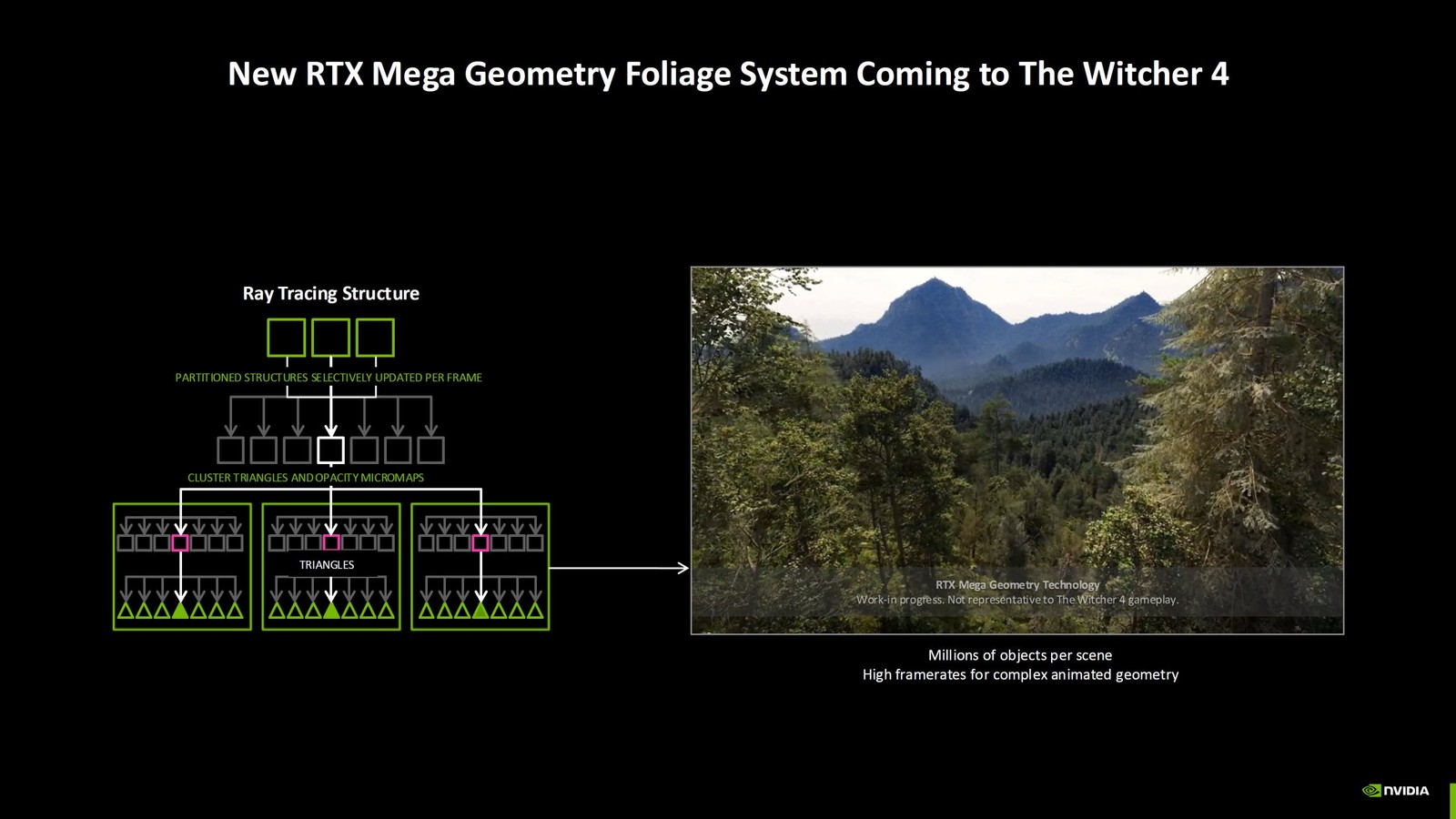 New RTX Mega Geometry Foliage System Coming to The Witcher 4

Ray Tracing Structure

PARTITIONED STRUCTURES SELECTIVELY UPDATED PER FRAME

CLUSTER TRIANGLES AND OPACITY MICROMAPS

TRIANGLES

RTX Mega Geometry Technology
Work-in progress. Not representative to The Witcher 4 gameplay.

Millions of objects per scene
High framerates for complex animated geometry

NVIDIA